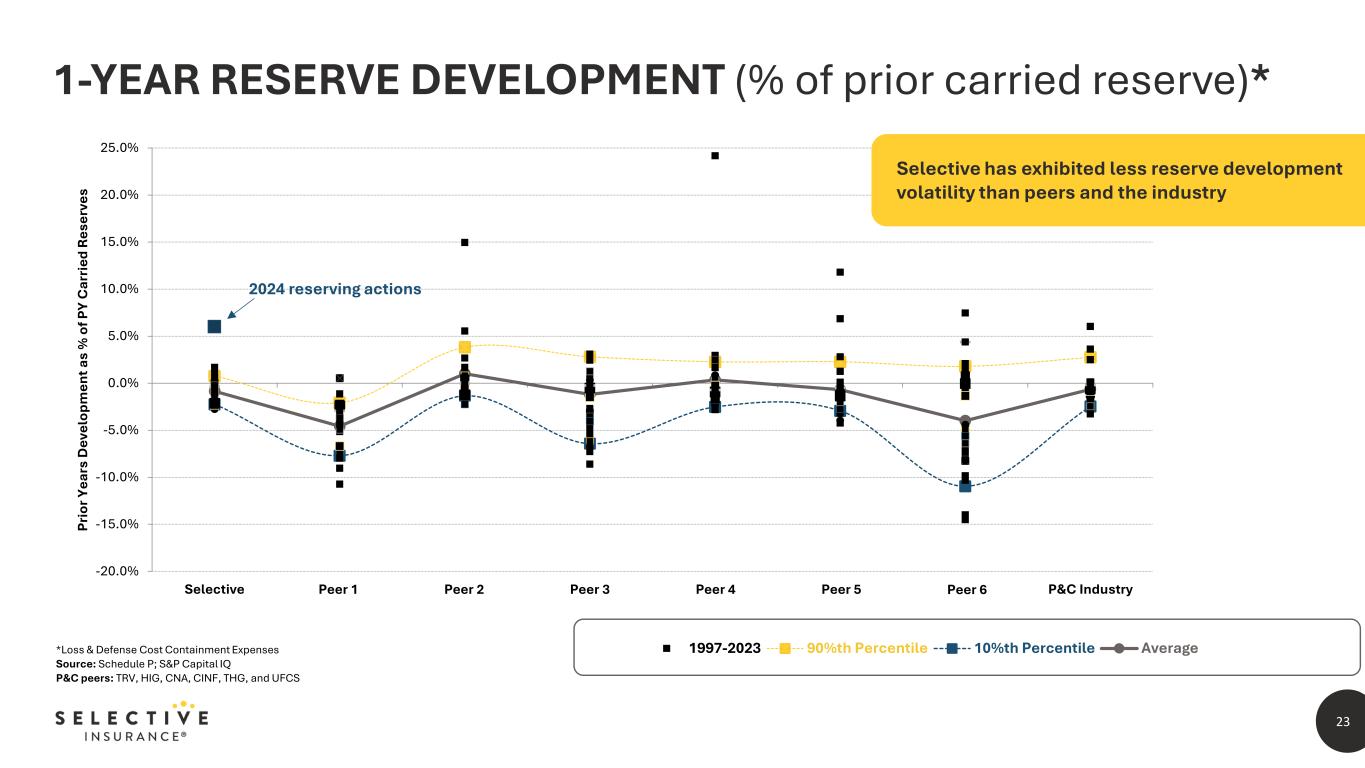 1-YEAR RESERVE DEVELOPMENT (% of prior carried reserve)*

Selective has exhibited less reserve development volatility than peers and the industry

Prior Years Development as % of PY Carried Reserves

25.0%
20.0%
15.0%
10.0%
5.0%
0.0%
-5.0%
-10.0%
-15.0%
-20.0%

2024 reserving actions

Selective
Peer 1
Peer 2
Peer 3
Peer 4
Peer 5
Peer 6
P&C Industry

1997-2023
90%th Percentile
10%th Percentile
Average

*Loss & Defense Cost Containment Expenses
Source: Schedule P; S&P Capital IQ
P&C peers: TRV, HIG, CNA, CINF, THG, and UFCS

SELECTIVE
INSURANCE®

23